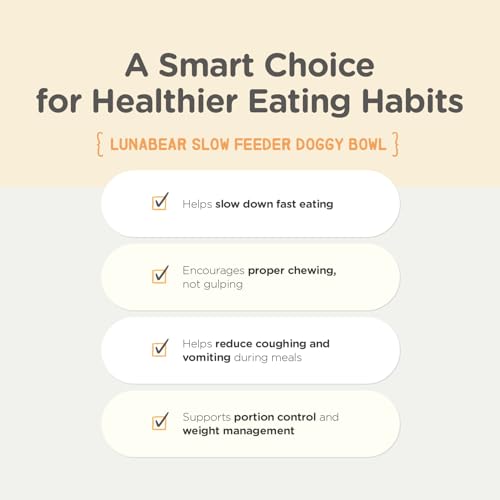 A Smart Choice for Healthier Eating Habits

{ LUNABEAR SLOW FEEDER DOGGY BOWL }

Helps slow down fast eating

Encourages proper chewing, not gulping

Helps reduce coughing and vomiting during meals

Supports portion control and weight management